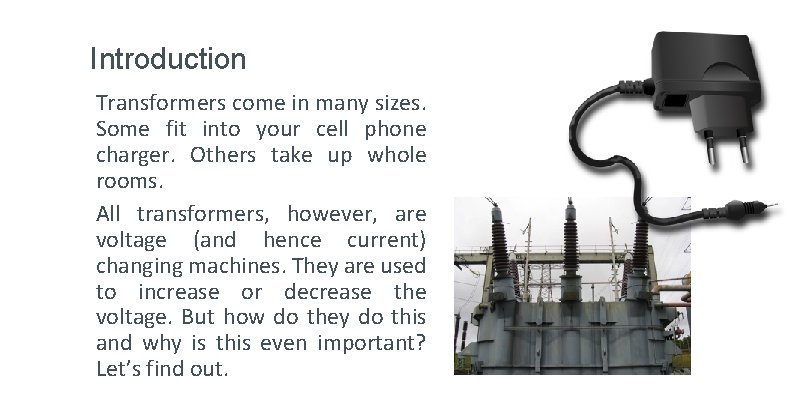 Introduction

Transformers come in many sizes. Some fit into your cell phone charger. Others take up whole rooms.

All transformers, however, are voltage (and hence current) changing machines. They are used to increase or decrease the voltage. But how do they do this and why is this even important? Let's find out.